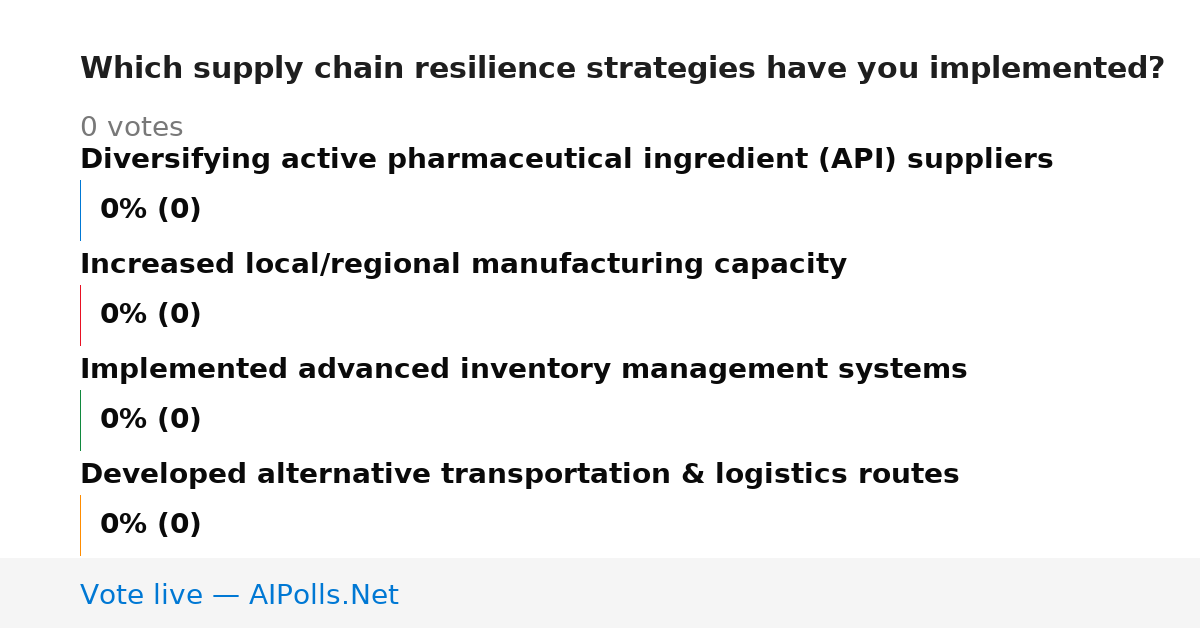 Which supply chain resilience strategies have you implemented?

0 votes

Diversifying active pharmaceutical ingredient (API) suppliers

0% (0)

Increased local/regional manufacturing capacity

0% (0)

Implemented advanced inventory management systems

0% (0)

Developed alternative transportation & logistics routes

0% (0)

Vote live — AIPolls.Net